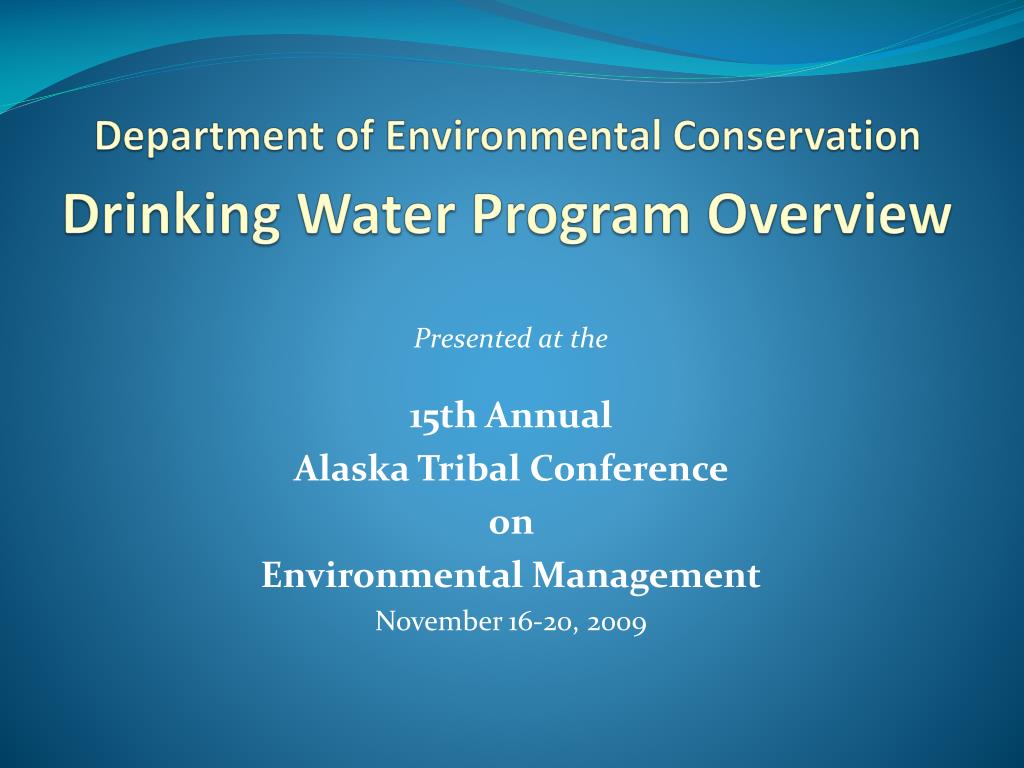 Department of Environmental Conservation
Drinking Water Program Overview

Presented at the

15th Annual
Alaska Tribal Conference
on
Environmental Management
November 16-20, 2009